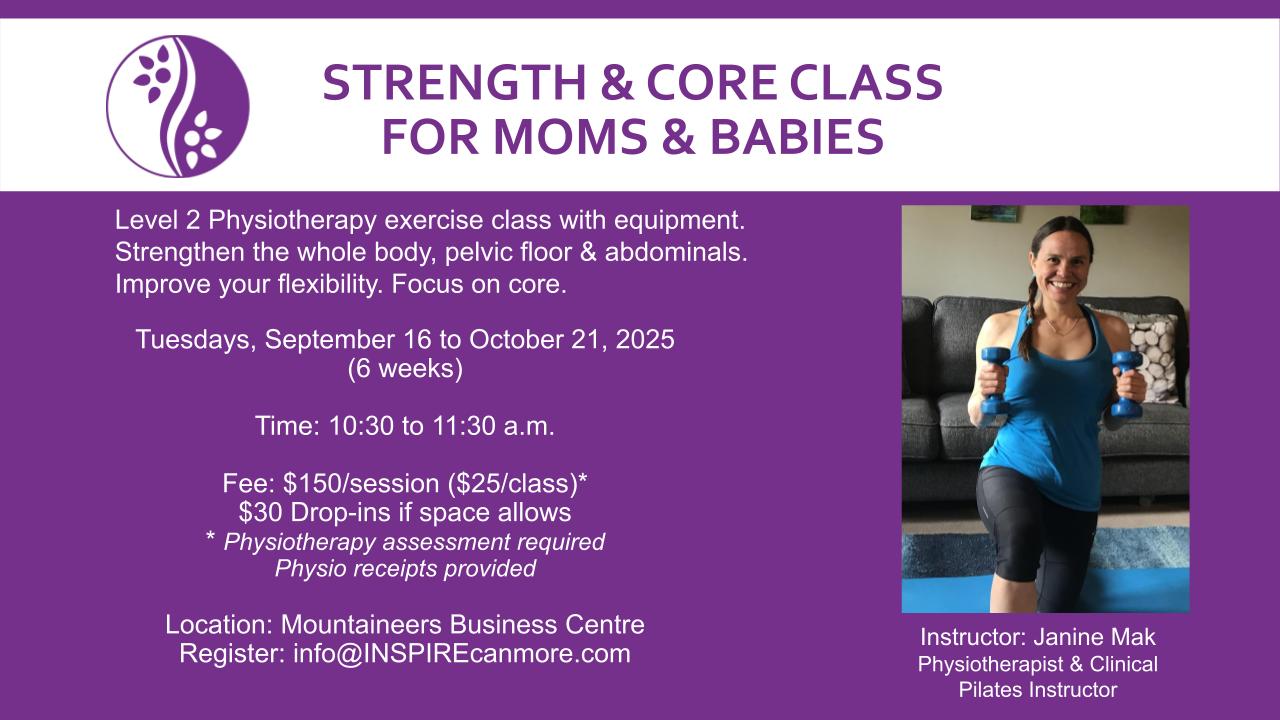 STRENGTH & CORE CLASS
FOR MOMS & BABIES

Level 2 Physiotherapy exercise class with equipment. Strengthen the whole body, pelvic floor & abdominals. Improve your flexibility. Focus on core.

Tuesdays, September 16 to October 21, 2025
(6 weeks)

Time: 10:30 to 11:30 a.m.

Fee: \$150/session (\$25/class)*
\$30 Drop-ins if space allows
* Physiotherapy assessment required
Physio receipts provided

Location: Mountaineers Business Centre
Register: info@INSPIREcanmore.com

Instructor: Janine Mak
Physiotherapist & Clinical Pilates Instructor